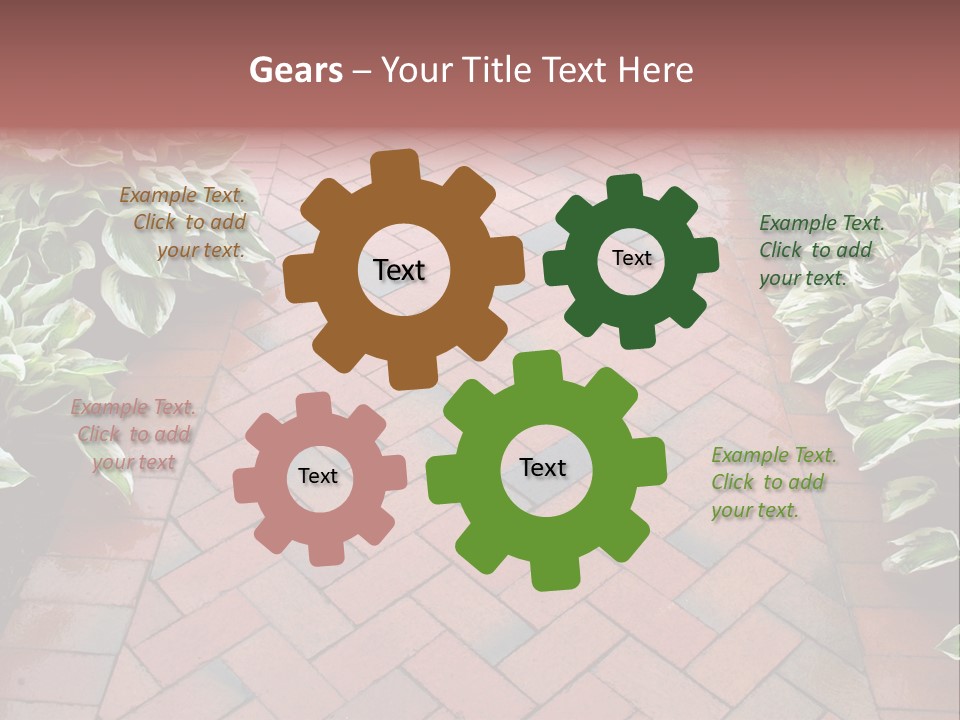 Gears – Your Title Text Here

Example Text. Click to add your text.

Text

Text

Example Text. Click to add your text.

Example Text. Click to add your text

Text

Text

Example Text. Click to add your text.